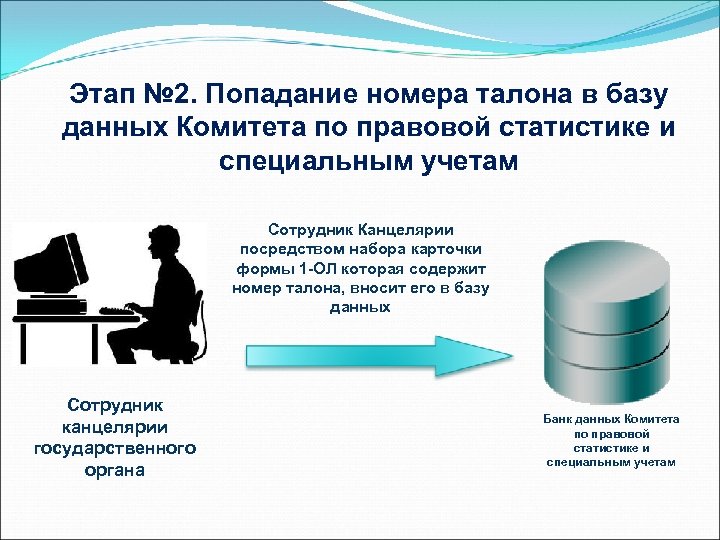 Этап №2. Попадание номера талона в базу данных Комитета по правовой статистике и специальным учетам

Сотрудник Канцелярии посредством набора карточки формы 1-ОЛ которая содержит номер талона, вносит его в базу данных

Сотрудник канцелярии государственного органа

Банк данных Комитета по правовой статистике и специальным учетам